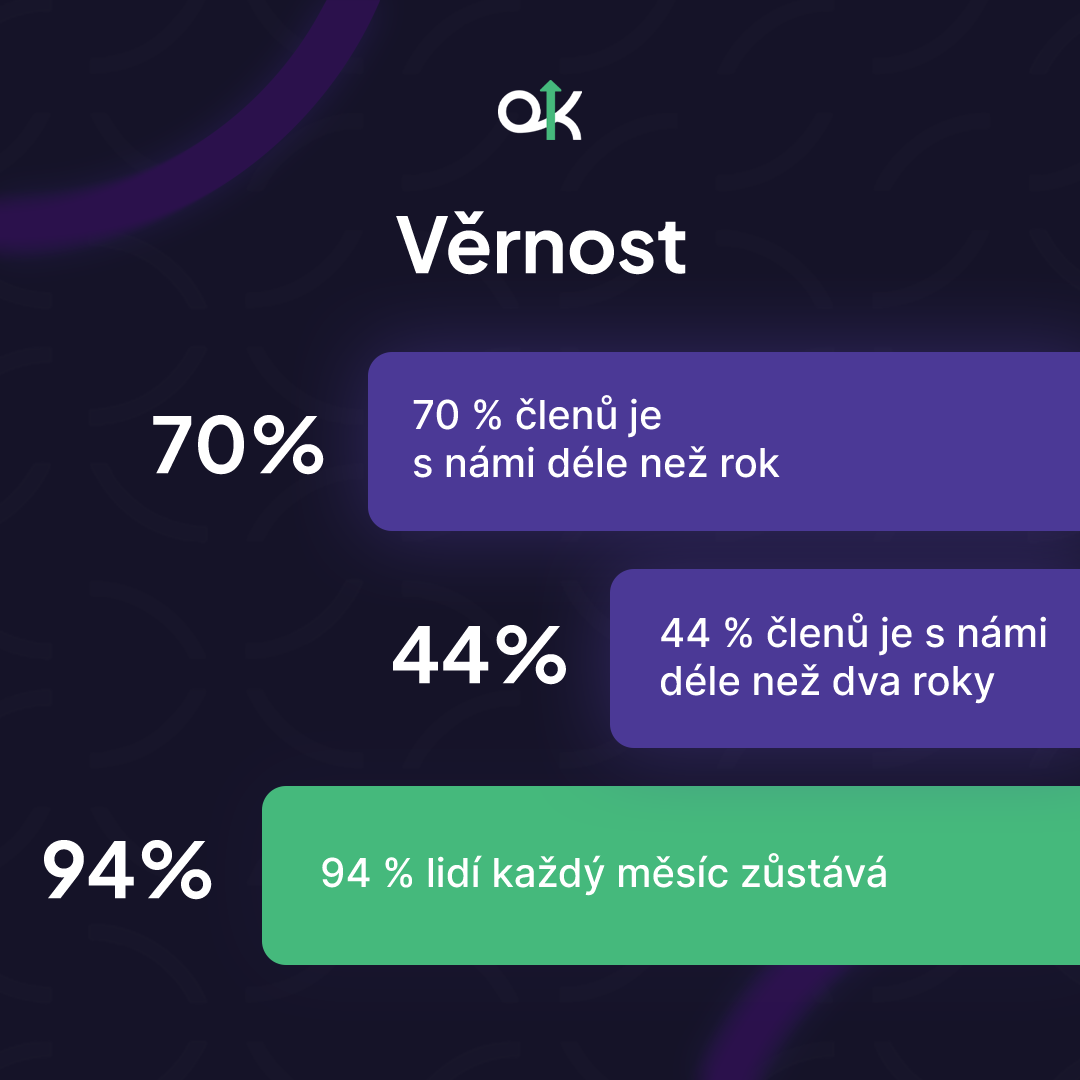 OK

Věrnost

70%

70 % členů je s námi déle než rok

44%

44 % členů je s námi déle než dva roky

94%

94 % lidí každý měsíc zůstává